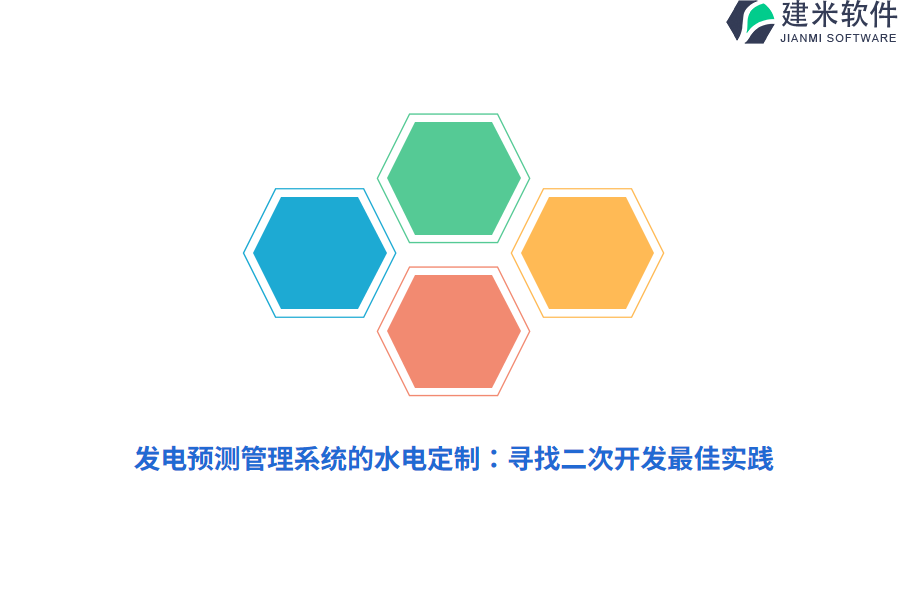 建米软件
JIANMI SOFTWARE

发电预测管理系统的水电定制：寻找二次开发最佳实践